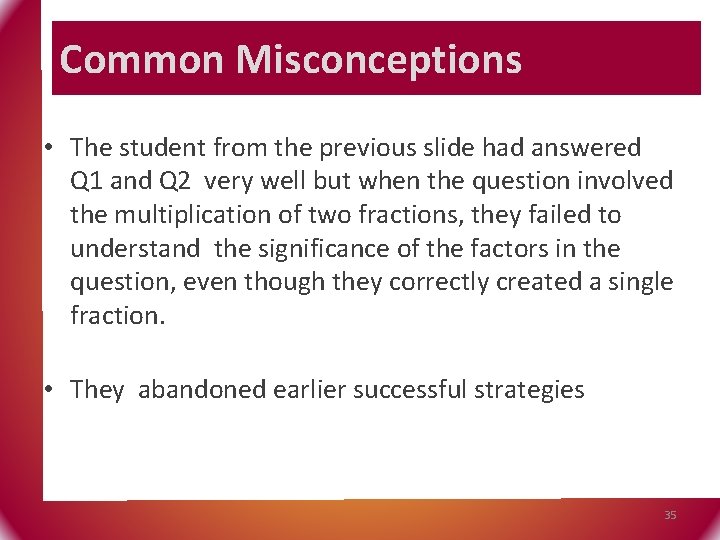 Common Misconceptions

• The student from the previous slide had answered Q1 and Q2 very well but when the question involved the multiplication of two fractions, they failed to understand the significance of the factors in the question, even though they correctly created a single fraction.

• They abandoned earlier successful strategies

35